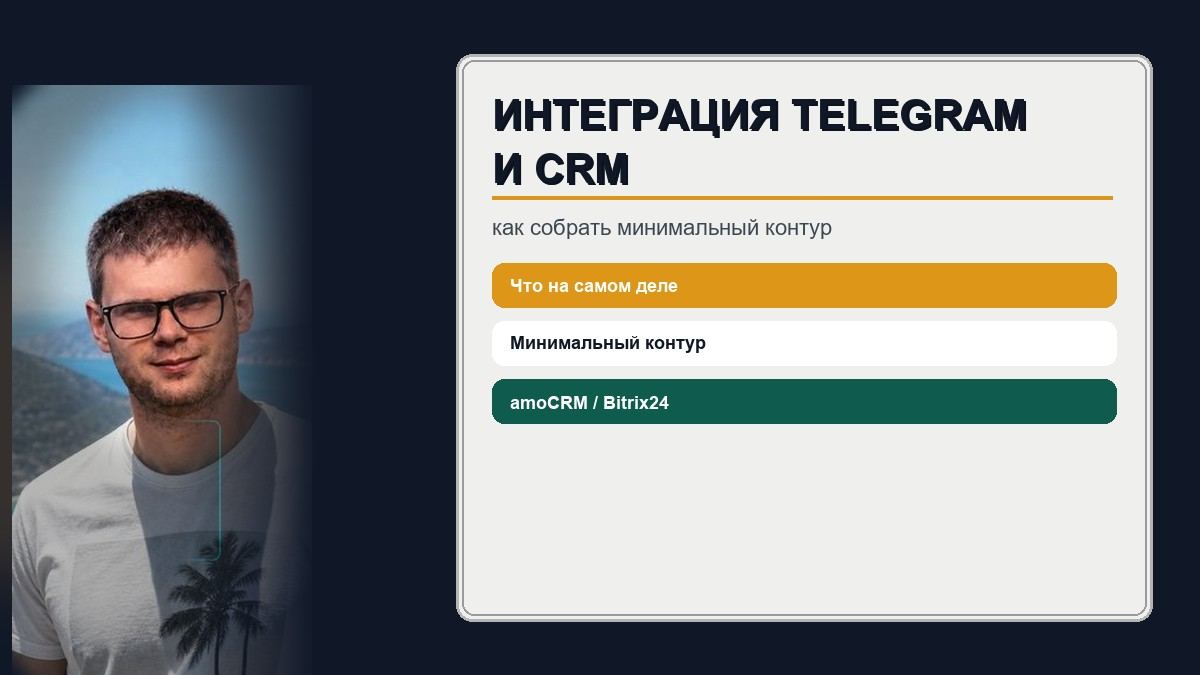 ИНТЕГРАЦИЯ TELEGRAM И CRM

как собрать минимальный контур

Что на самом деле

Минимальный контур

amoCRM / Bitrix24